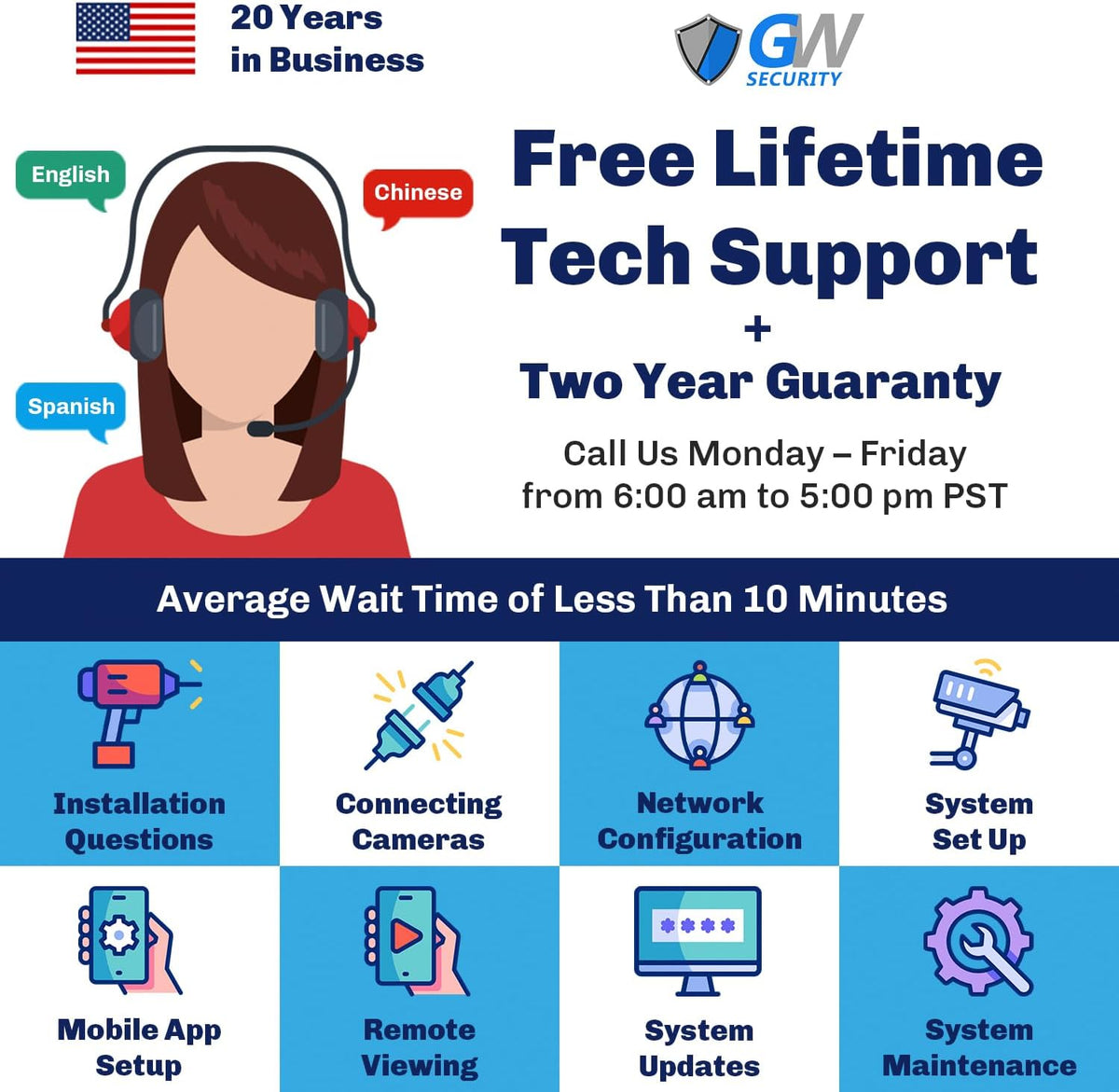 20 Years
in Business

GW
SECURITY

English

Chinese

Spanish

Free Lifetime
Tech Support
+
Two Year Guaranty

Call Us Monday – Friday
from 6:00 am to 5:00 pm PST

Average Wait Time of Less Than 10 Minutes

Installation
Questions

Connecting
Cameras

Network
Configuration

System
Set Up

Mobile App
Setup

Remote
Viewing

System
Updates

System
Maintenance